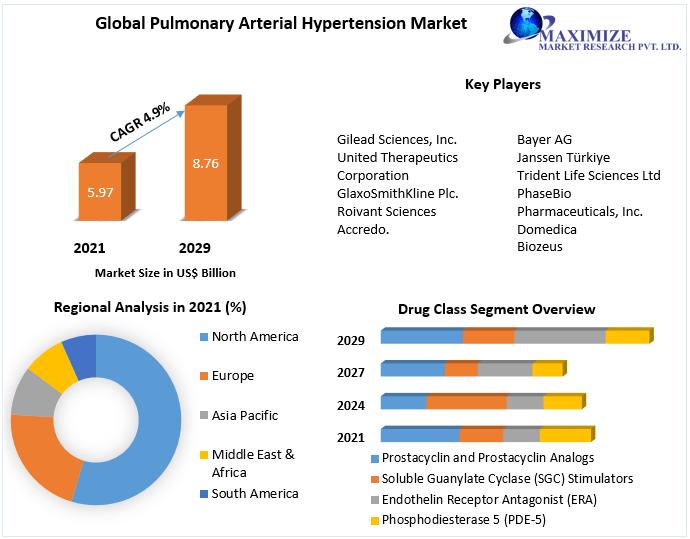 Global Pulmonary Arterial Hypertension Market

MAXIMIZE
MARKET RESEARCH PVT. LTD.

CAGR 4.9%

5.97

8.76

2021

2029

Market Size in US$ Billion

Key Players

Gilead Sciences, Inc.
United Therapeutics Corporation
GlaxoSmithKline Plc.
Roivant Sciences
Accredo.

Bayer AG
Janssen Türkiye
Trident Life Sciences Ltd
PhaseBio Pharmaceuticals, Inc.
Domedica
Biozeus

Regional Analysis in 2021 (%)

North America
Europe
Asia Pacific
Middle East & Africa
South America

Drug Class Segment Overview

2029
2027
2024
2021

Prostacyclin and Prostacyclin Analogs
Soluble Guanylate Cyclase (SGC) Stimulators
Endothelin Receptor Antagonist (ERA)
Phosphodiesterase 5 (PDE-5)